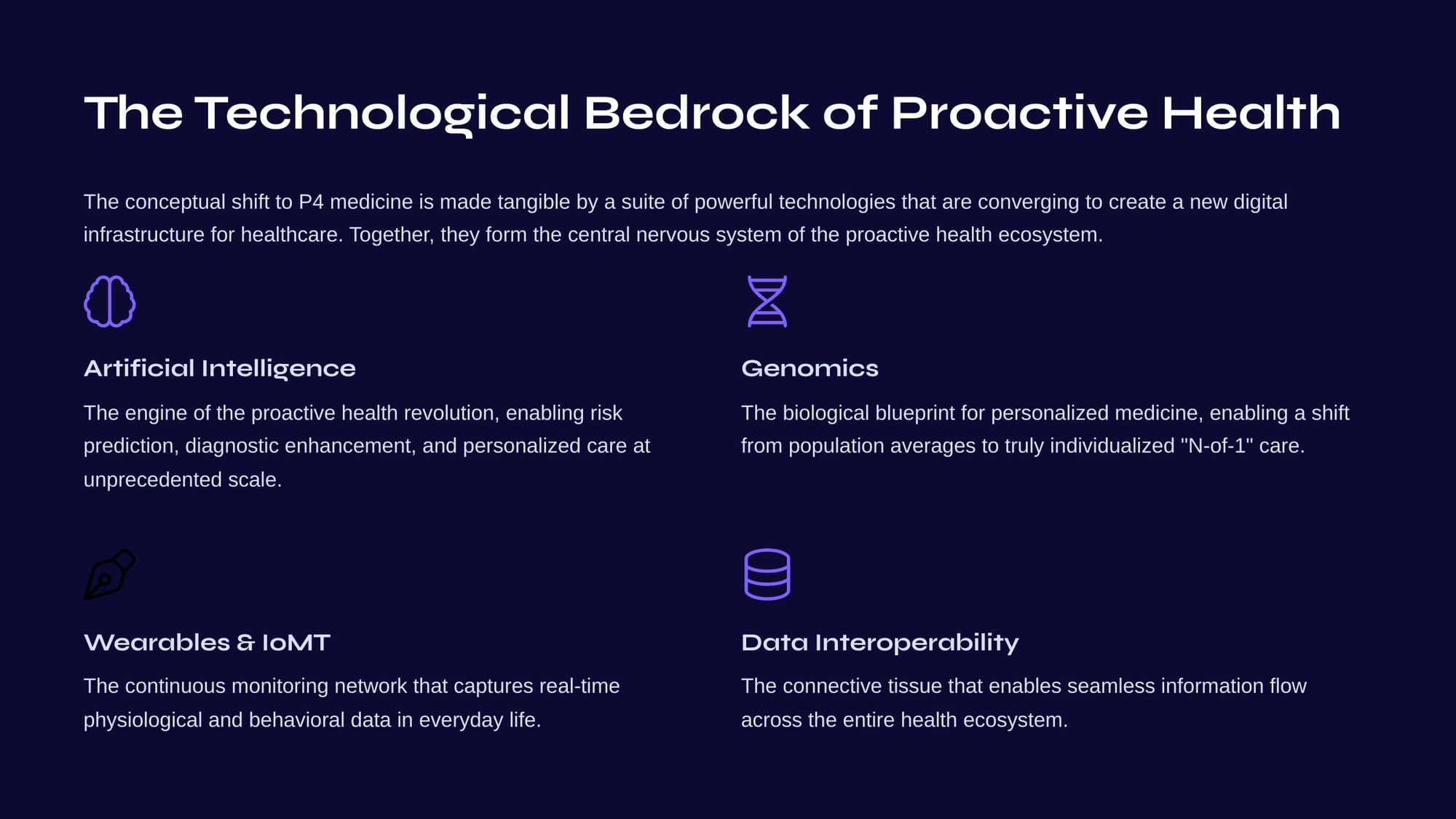 The Technological Bedrock of Proactive Health

The conceptual shift to P4 medicine is made tangible by a suite of powerful technologies that are converging to create a new digital infrastructure for healthcare. Together, they form the central nervous system of the proactive health ecosystem.

Artificial Intelligence

The engine of the proactive health revolution, enabling risk prediction, diagnostic enhancement, and personalized care at unprecedented scale.

Genomics

The biological blueprint for personalized medicine, enabling a shift from population averages to truly individualized "N-of-1" care.

Wearables & IoMT

The continuous monitoring network that captures real-time physiological and behavioral data in everyday life.

Data Interoperability

The connective tissue that enables seamless information flow across the entire health ecosystem.